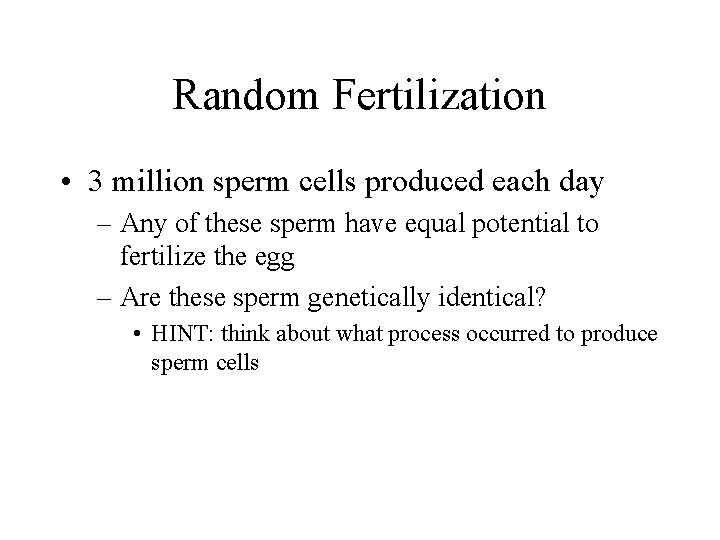 Random Fertilization

• 3 million sperm cells produced each day
– Any of these sperm have equal potential to fertilize the egg
– Are these sperm genetically identical?
• HINT: think about what process occurred to produce sperm cells